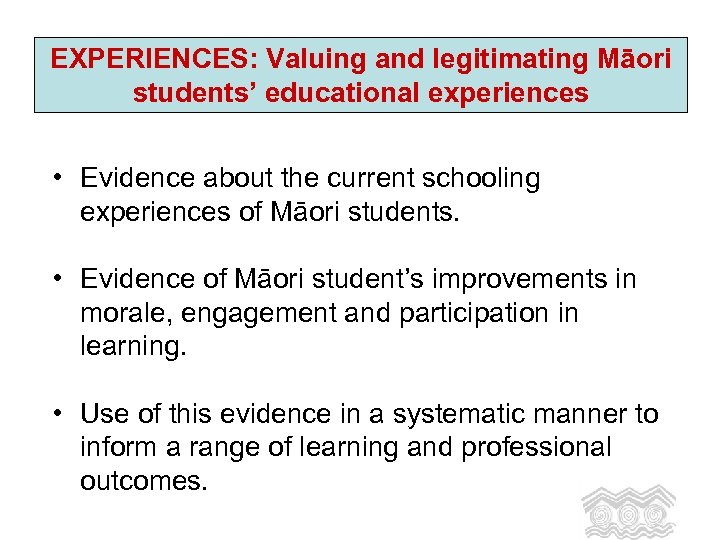 EXPERIENCES: Valuing and legitimating Māori students' educational experiences

• Evidence about the current schooling experiences of Māori students.

• Evidence of Māori student's improvements in morale, engagement and participation in learning.

• Use of this evidence in a systematic manner to inform a range of learning and professional outcomes.